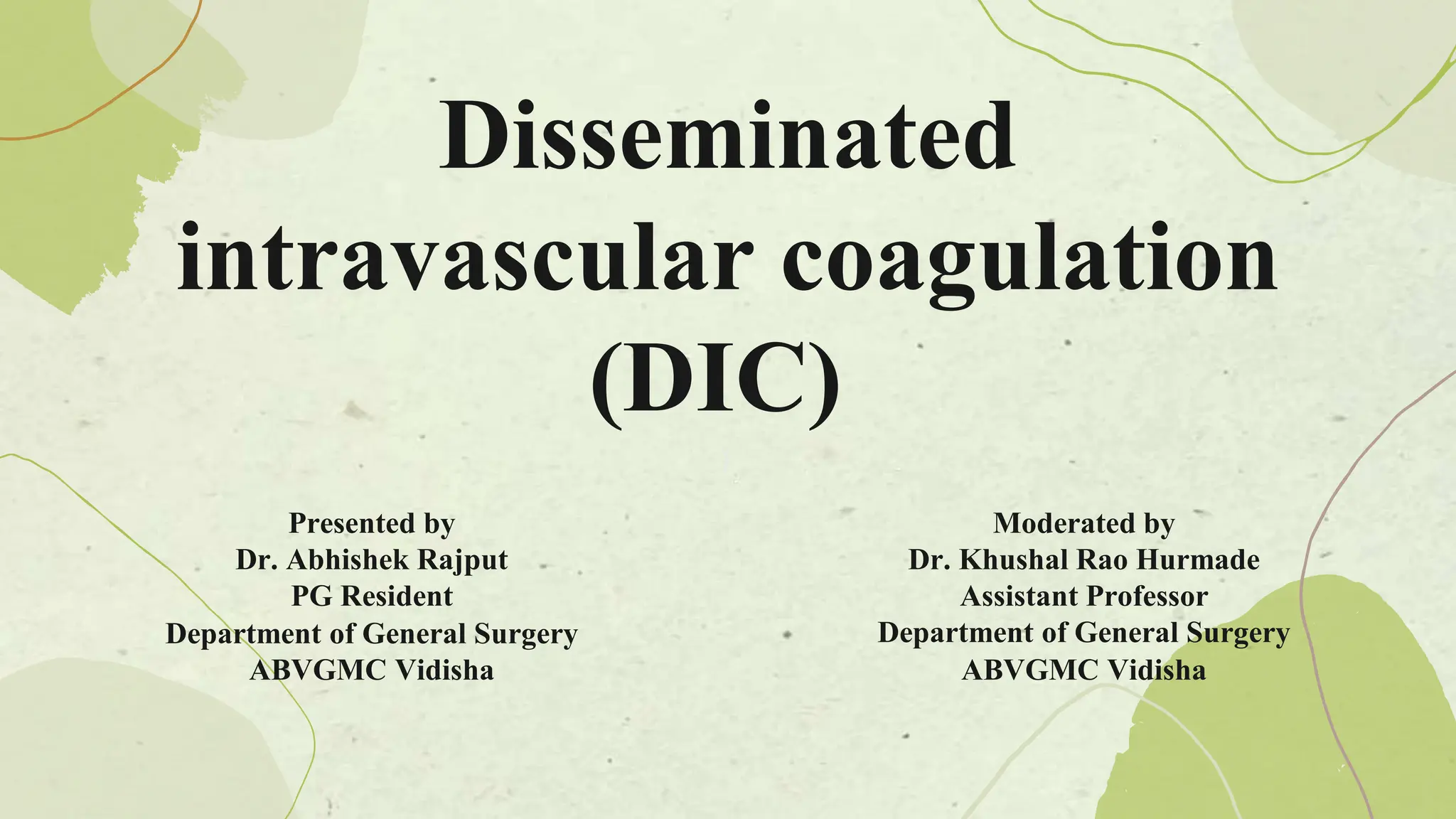 Disseminated intravascular coagulation (DIC)

Presented by
Dr. Abhishek Rajput
PG Resident
Department of General Surgery
ABVGMC Vidisha

Moderated by
Dr. Khushal Rao Hurmade
Assistant Professor
Department of General Surgery
ABVGMC Vidisha